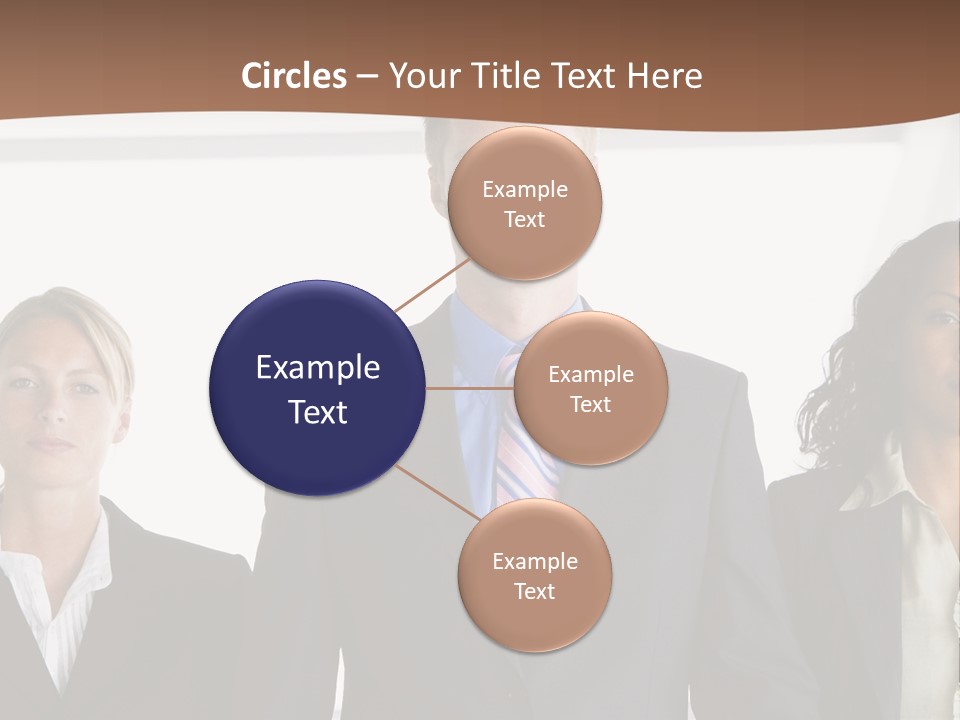 Circles – Your Title Text Here

Example Text

Example Text

Example Text

Example Text